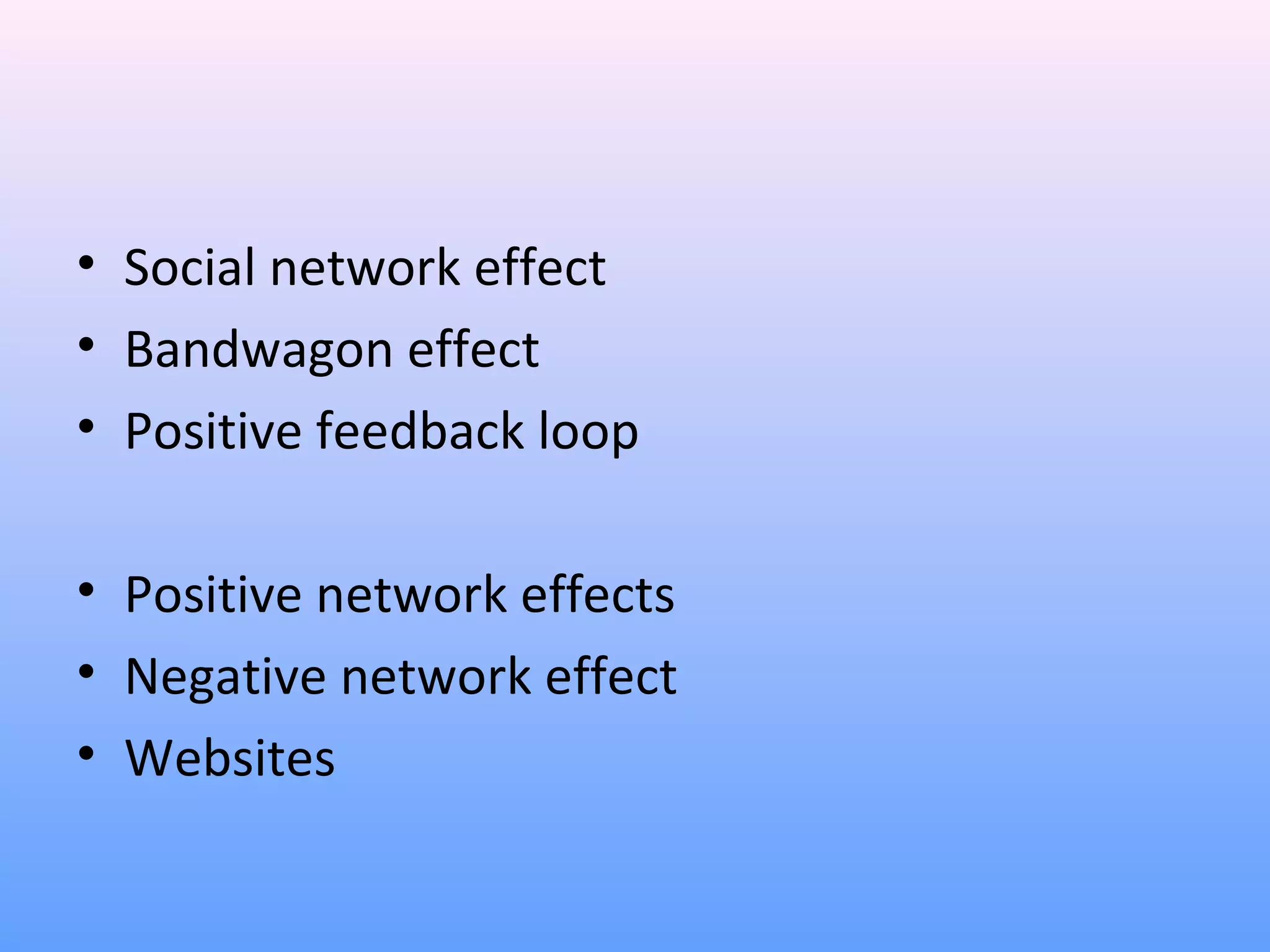 • Social network effect
• Bandwagon effect
• Positive feedback loop

• Positive network effects
• Negative network effect
• Websites